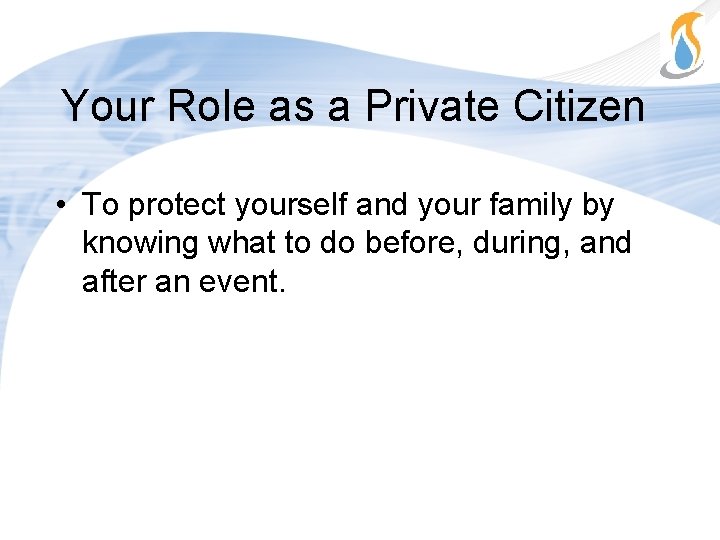 Your Role as a Private Citizen

• To protect yourself and your family by knowing what to do before, during, and after an event.